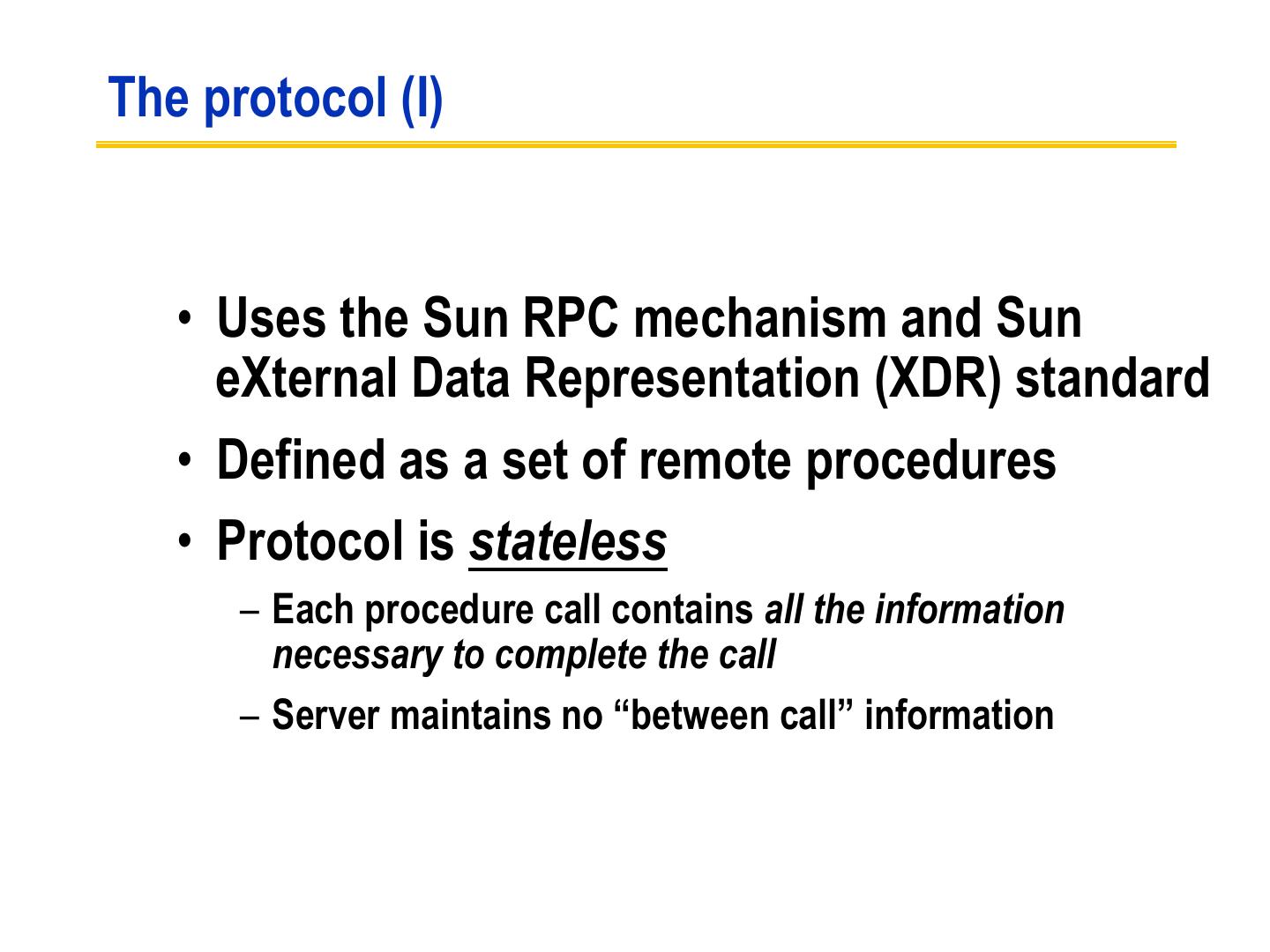 The protocol (I)

• Uses the Sun RPC mechanism and Sun eXternal Data Representation (XDR) standard

• Defined as a set of remote procedures

• Protocol is stateless

– Each procedure call contains all the information necessary to complete the call

– Server maintains no “between call” information